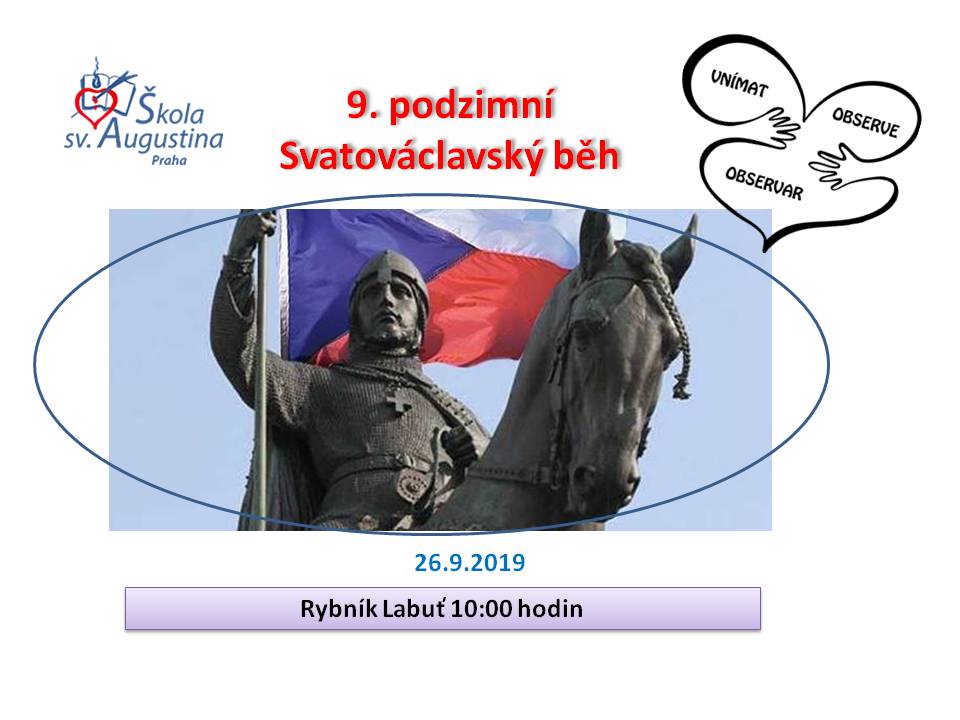 Škola sv. Augustina
Praha

9. podzimní
Svatováclavský běh

UNÍMAT
OBSERVE
OBSERVAR

26.9.2019

Rybník Labuť 10:00 hodin